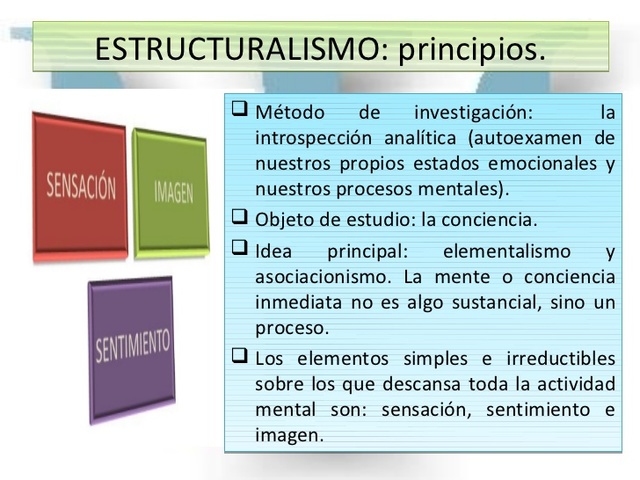 ESTRUCTURALISMO: principios.

SENSACIÓN

IMAGEN

SENTIMIENTO

❑ Método de investigación: la introspección analítica (autoexamen de nuestros propios estados emocionales y nuestros procesos mentales).

❑ Objeto de estudio: la conciencia.

❑ Idea principal: elementalismo y asociacionismo. La mente o conciencia inmediata no es algo sustancial, sino un proceso.

❑ Los elementos simples e irreductibles sobre los que descansa toda la actividad mental son: sensación, sentimiento e imagen.